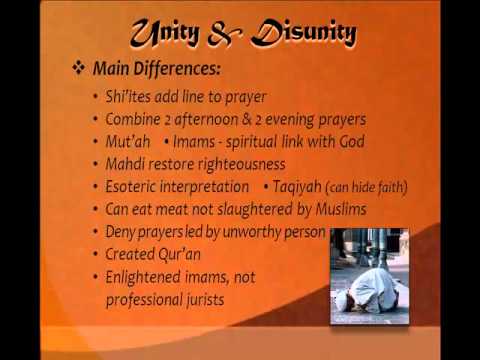 Unity & Disunity

❖ Main Differences:

• Shi'ites add line to prayer
• Combine 2 afternoon & 2 evening prayers
• Mut'ah • Imams - spiritual link with God
• Mahdi restore righteousness
• Esoteric interpretation • Taqiyah (can hide faith)
• Can eat meat not slaughtered by Muslims
• Deny prayers led by unworthy person
• Created Qur'an
• Enlightened imams, not professional jurists